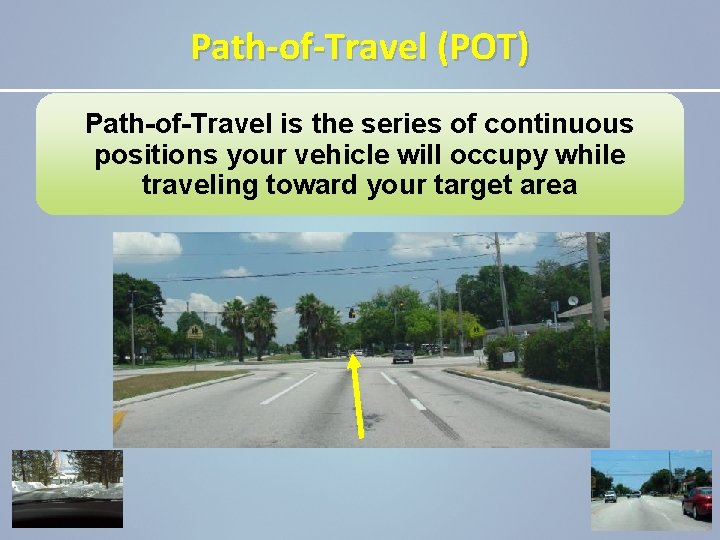 Path-of-Travel (POT)

Path-of-Travel is the series of continuous positions your vehicle will occupy while traveling toward your target area